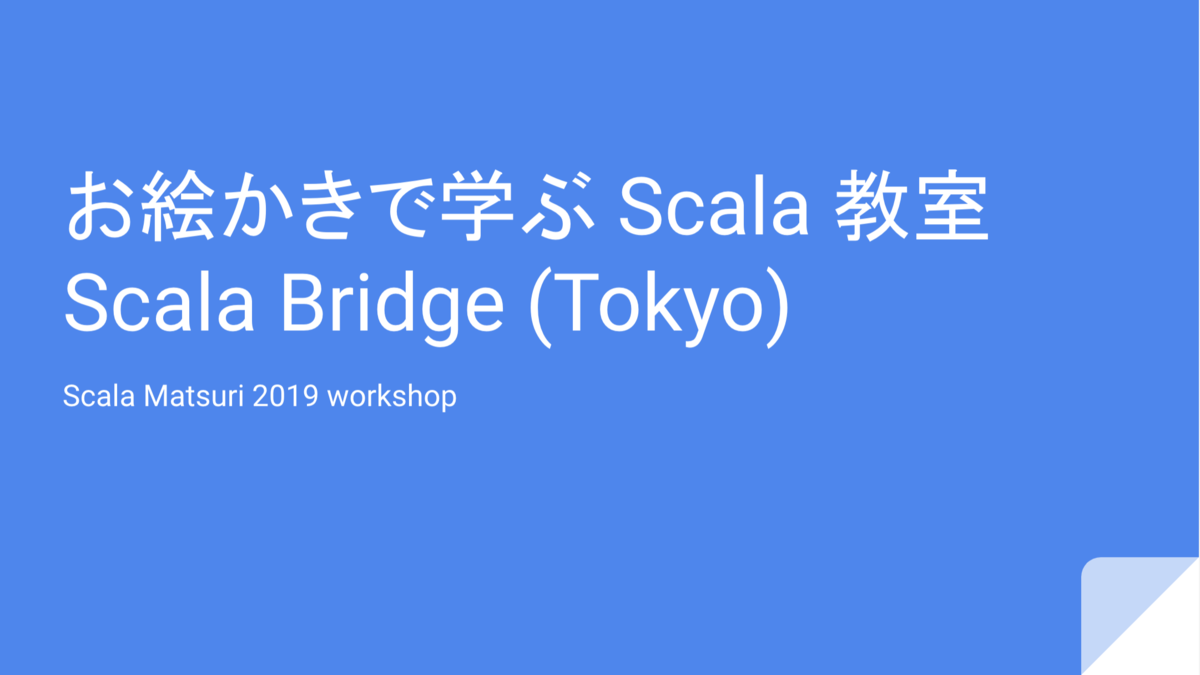 お絵かきで学ぶ Scala 教室
Scala Bridge (Tokyo)

Scala Matsuri 2019 workshop